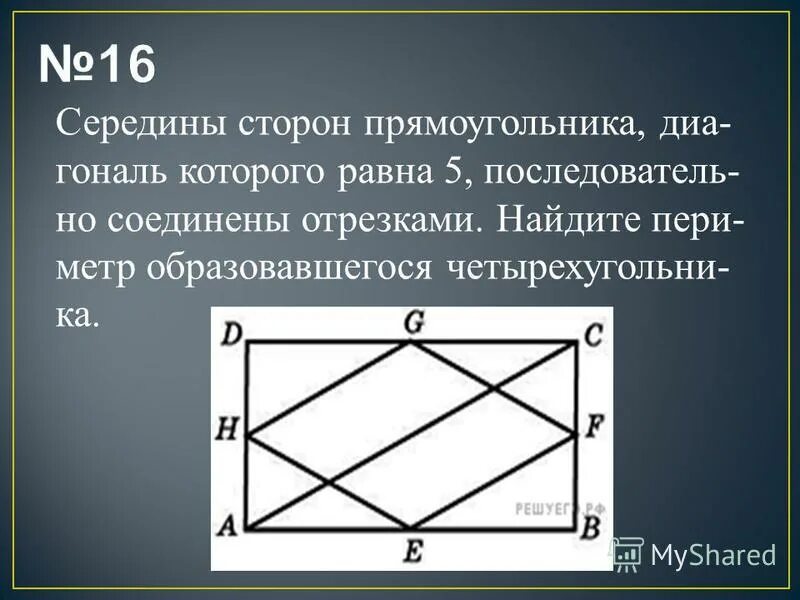 №16

Середины сторон прямоугольника, диагональ которого равна 5, последовательно соединены отрезками. Найдите периметр образовавшегося четырехугольника.

D G C
H F
A E B

РЕШУЕГЭ.РФ

MyShared